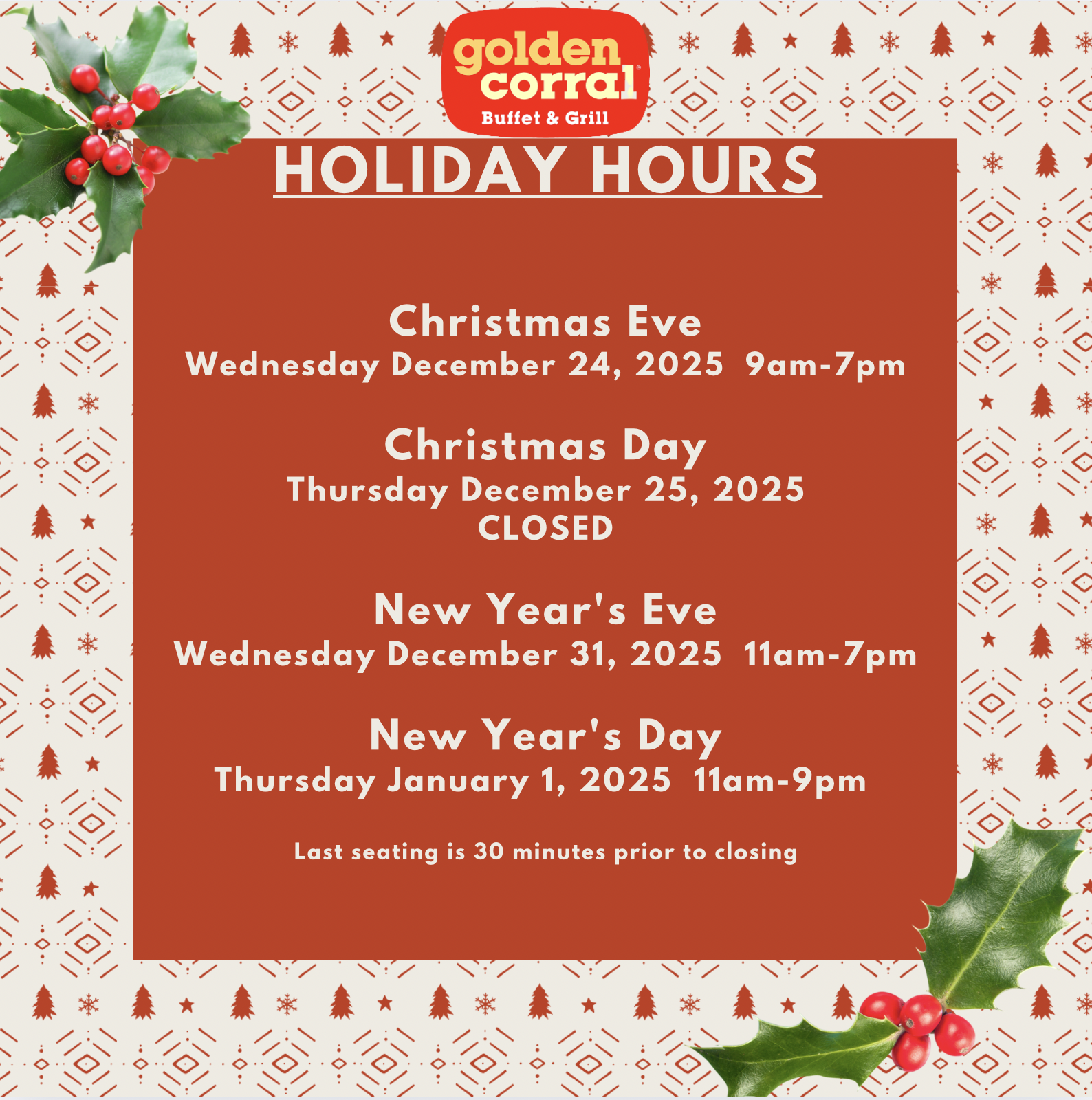 golden corral
Buffet & Grill

HOLIDAY HOURS

Christmas Eve
Wednesday December 24, 2025 9am-7pm

Christmas Day
Thursday December 25, 2025
CLOSED

New Year's Eve
Wednesday December 31, 2025 11am-7pm

New Year's Day
Thursday January 1, 2025 11am-9pm

Last seating is 30 minutes prior to closing